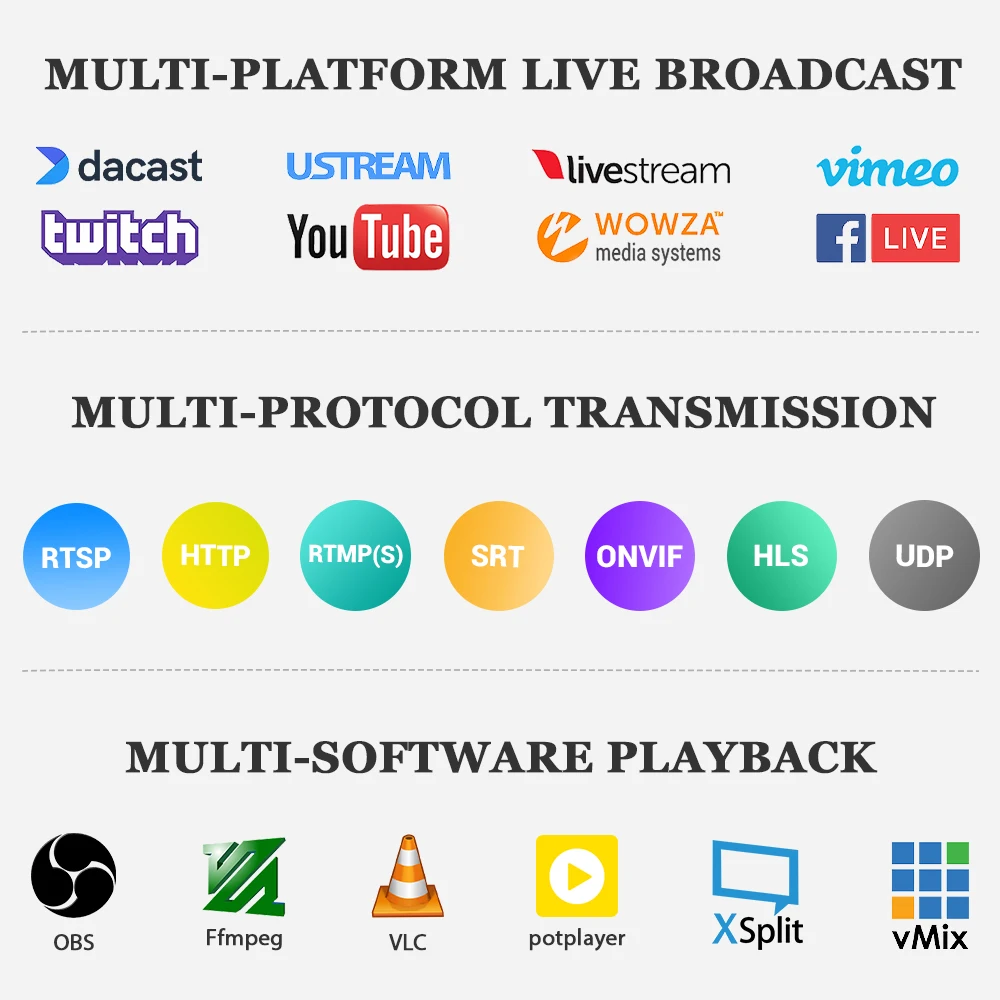 MULTI-PLATFORM LIVE BROADCAST

dacast
USTREAM
livestream
vimeo
twitch
YouTube
WOWZA™ media systems
f LIVE

MULTI-PROTOCOL TRANSMISSION

RTSP
HTTP
RTMP(S)
SRT
ONVIF
HLS
UDP

MULTI-SOFTWARE PLAYBACK

OBS
Ffmpeg
VLC
potplayer
XSplit
vMix